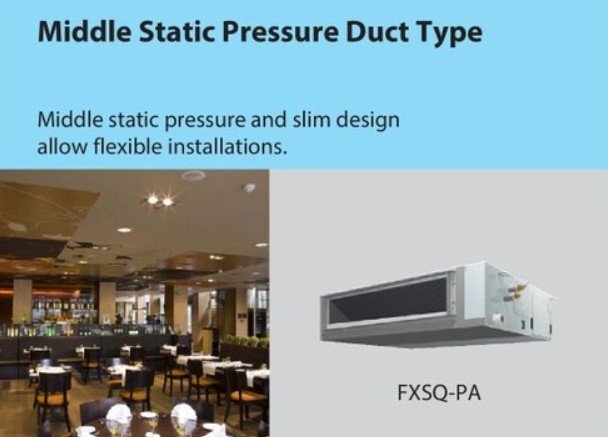 Middle Static Pressure Duct Type

Middle static pressure and slim design allow flexible installations.

FXSQ-PA